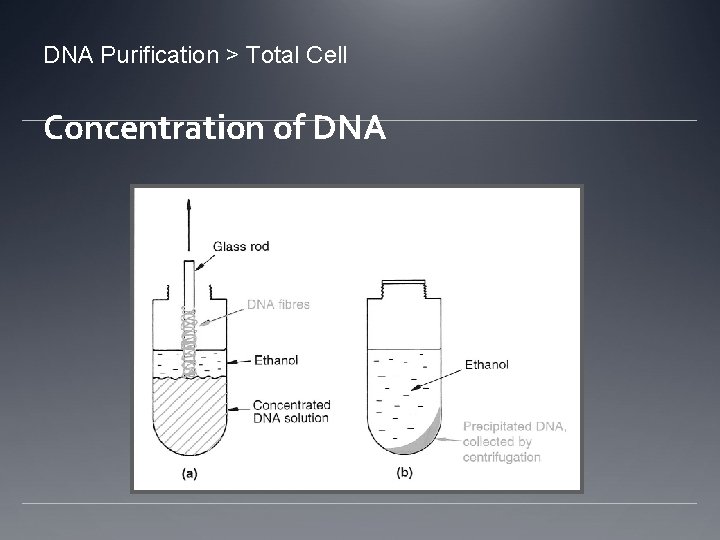 DNA Purification > Total Cell

Concentration of DNA

Glass rod

DNA fibres

Ethanol

Concentrated DNA solution

(a)

Ethanol

Precipitated DNA, collected by centrifugation

(b)